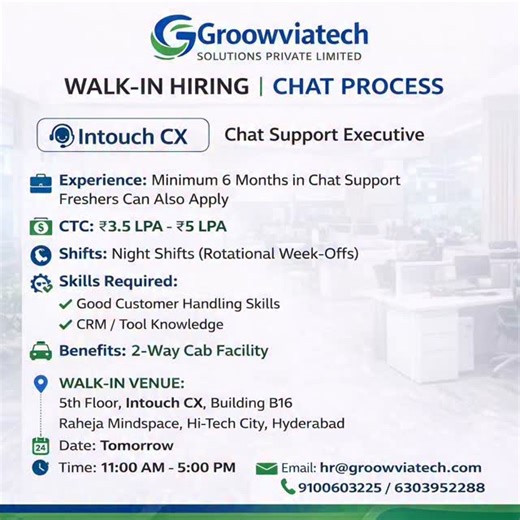 Groowviatech
SOLUTIONS PRIVATE LIMITED

WALK-IN HIRING | CHAT PROCESS

Intouch CX

Chat Support Executive

Experience: Minimum 6 Months in Chat Support
Freshers Can Also Apply

CTC: ₹3.5 LPA - ₹5 LPA

Shifts: Night Shifts (Rotational Week-Offs)

Skills Required:
✓ Good Customer Handling Skills
✓ CRM / Tool Knowledge

Benefits: 2-Way Cab Facility

WALK-IN VENUE:
5th Floor, Intouch CX, Building B16
Raheja Mindspace, Hi-Tech City, Hyderabad

24

Date: Tomorrow

Time: 11:00 AM - 5:00 PM

Email: hr@groowviatech.com

9100603225 / 6303952288